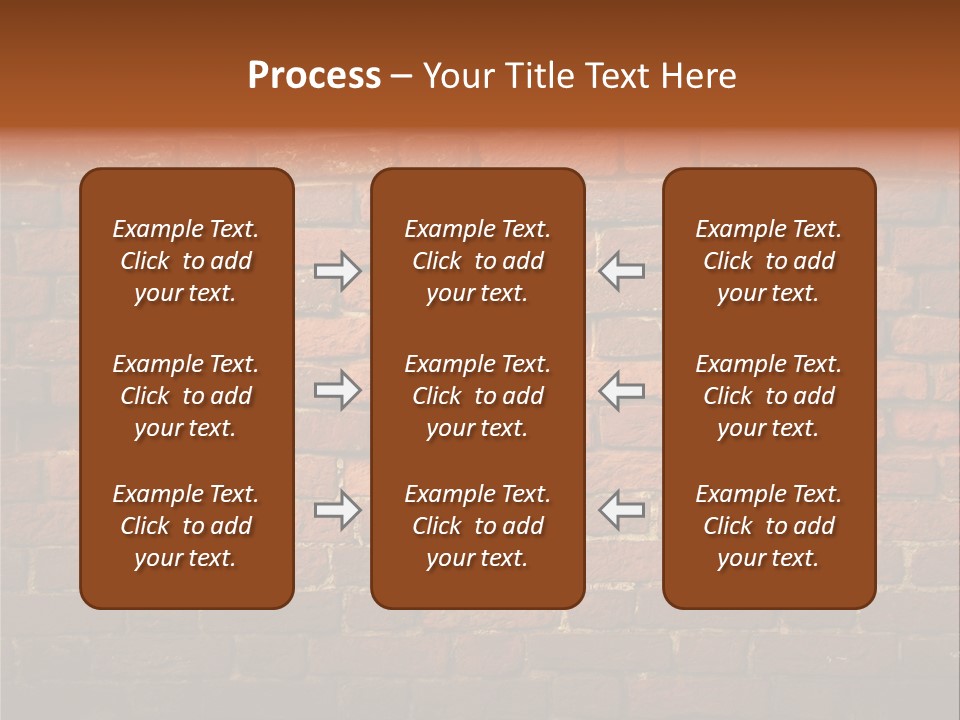 Process – Your Title Text Here

Example Text. Click to add your text.

Example Text. Click to add your text.

Example Text. Click to add your text.

Example Text. Click to add your text.

Example Text. Click to add your text.

Example Text. Click to add your text.

Example Text. Click to add your text.

Example Text. Click to add your text.

Example Text. Click to add your text.